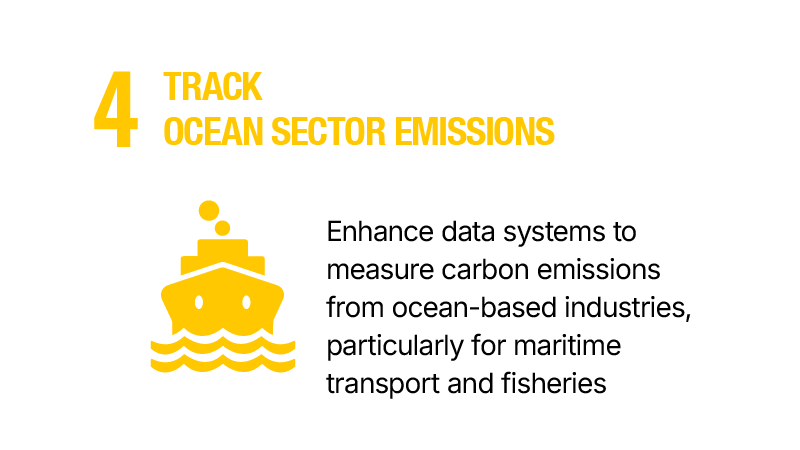 4 TRACK
OCEAN SECTOR EMISSIONS

Enhance data systems to measure carbon emissions from ocean-based industries, particularly for maritime transport and fisheries